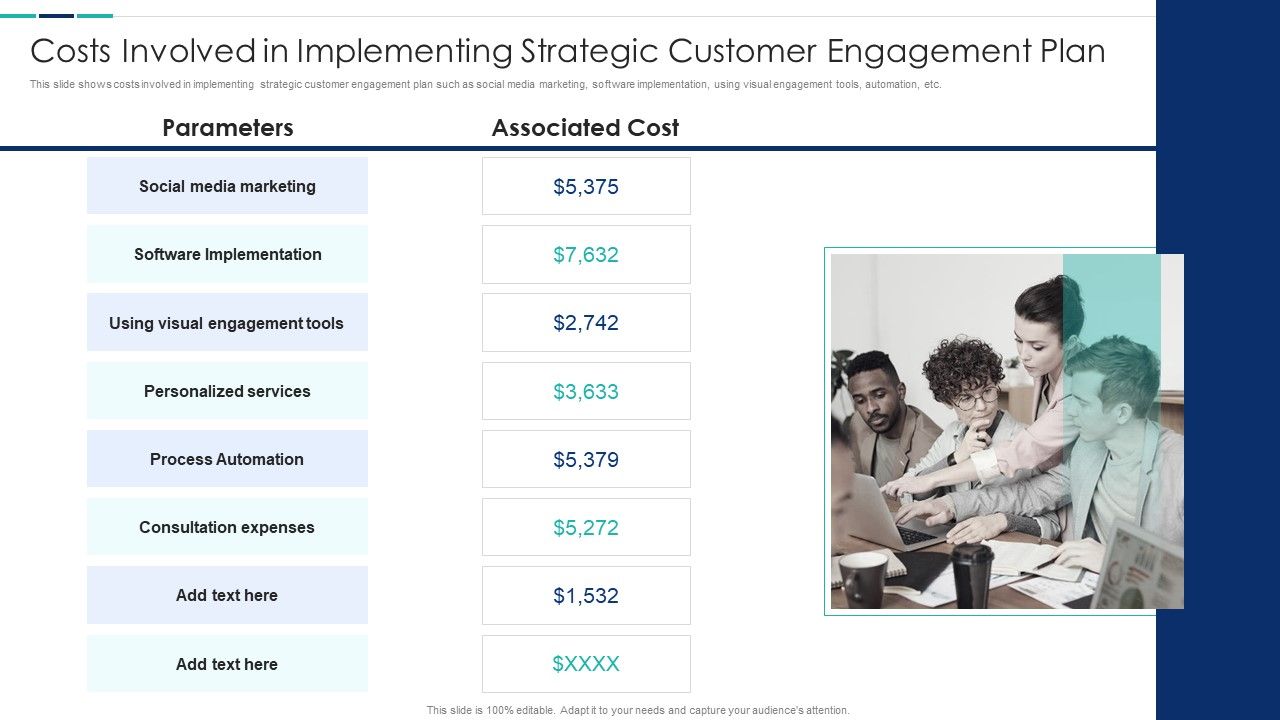 Costs Involved in Implementing Strategic Customer Engagement Plan

This slide shows costs involved in implementing strategic customer engagement plan such as social media marketing, software implementation, using visual engagement tools, automation, etc.

| Parameters | Associated Cost |
|---|---|
| Social media marketing | \$5,375 |
| Software Implementation | \$7,632 |
| Using visual engagement tools | \$2,742 |
| Personalized services | \$3,633 |
| Process Automation | \$5,379 |
| Consultation expenses | \$5,272 |
| Add text here | \$1,532 |
| Add text here | \$XXXX |

This slide is 100% editable. Adapt it to your needs and capture your audience's attention.